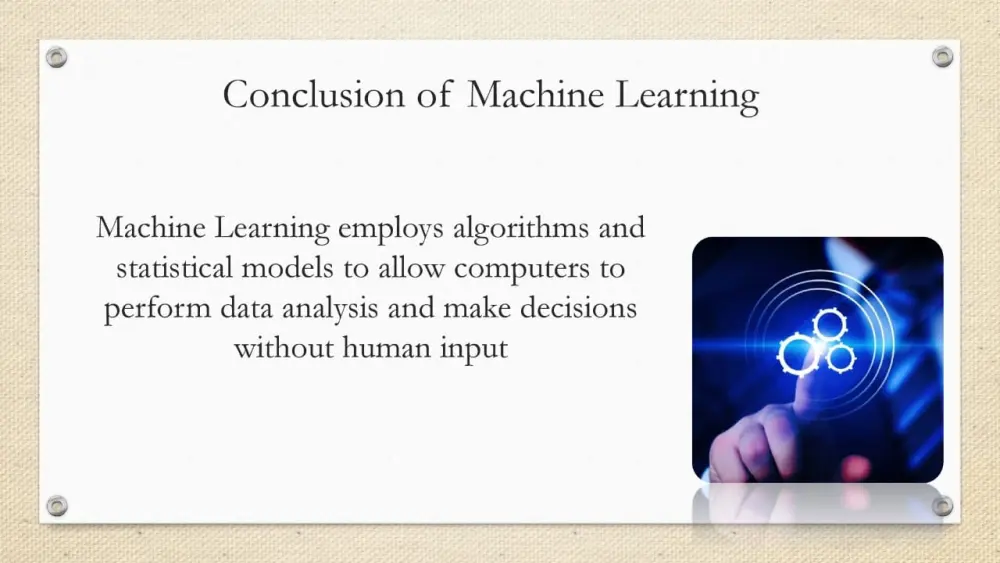 Conclusion of Machine Learning

Machine Learning employs algorithms and statistical models to allow computers to perform data analysis and make decisions without human input